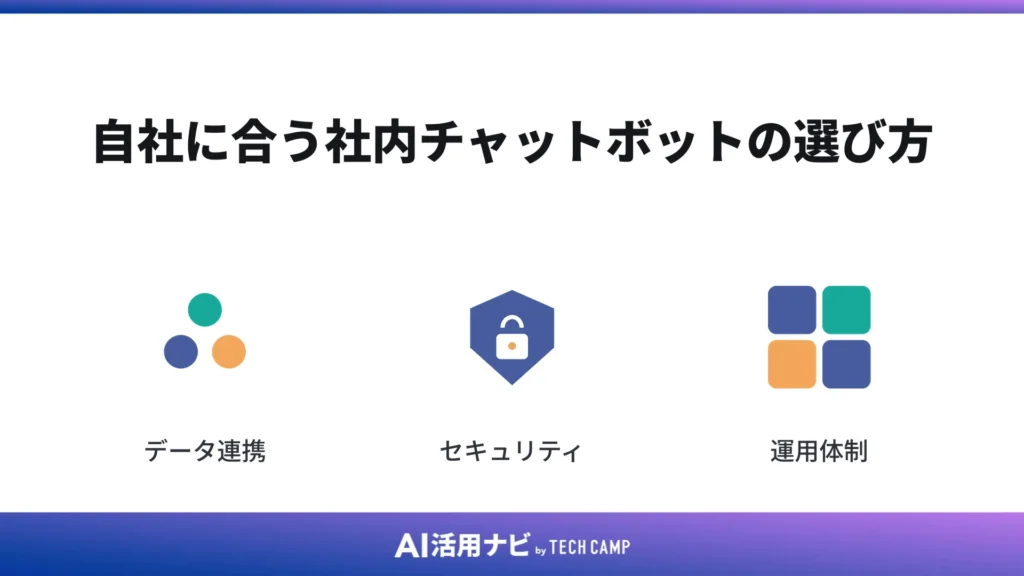 自社に合う社内チャットボットの選び方

データ連携

セキュリティ

運用体制

AI活用ナビ by TECH CAMP